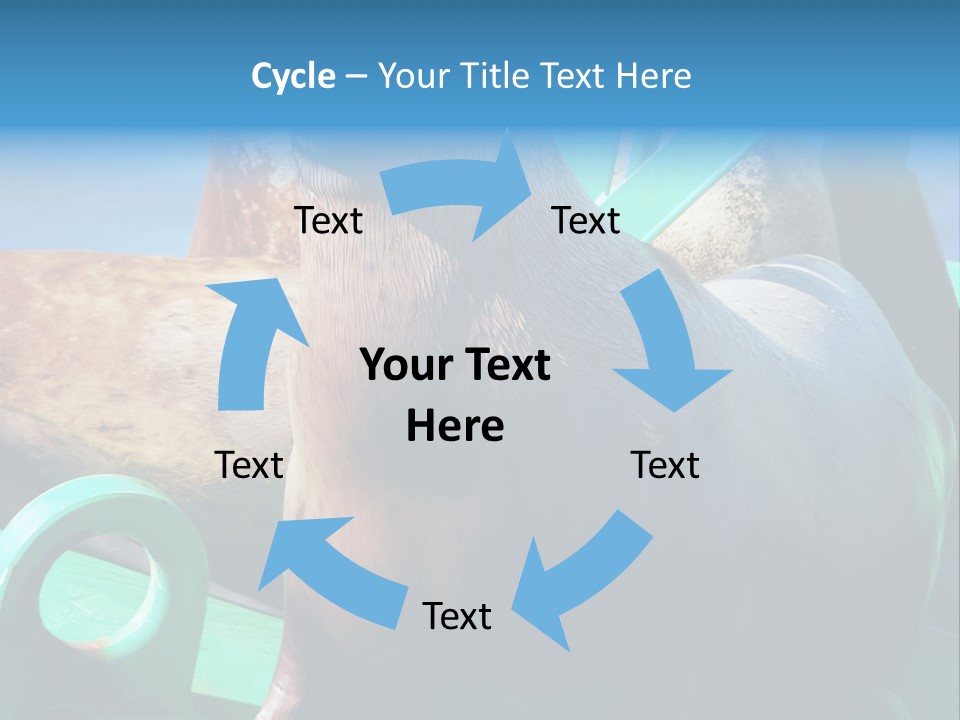 Cycle – Your Title Text Here

Text

Text

Your Text Here

Text

Text

Text